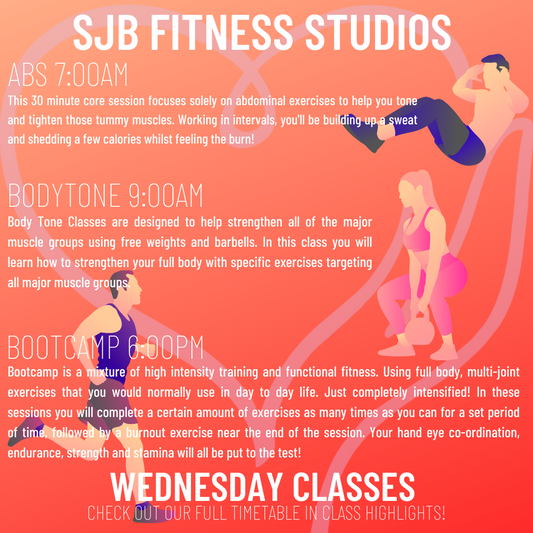 SJB FITNESS STUDIOS

ABS 7:00AM

This 30 minute core session focuses solely on abdominal exercises to help you tone and tighten those tummy muscles. Working in intervals, you'll be building up a sweat and shedding a few calories whilst feeling the burn!

BODYTONE 9:00AM

Body Tone Classes are designed to help strengthen all of the major muscle groups using free weights and barbells. In this class you will learn how to strengthen your full body with specific exercises targeting all major muscle groups.

BOOTCAMP 6:00PM

Bootcamp is a mixture of high intensity training and functional fitness. Using full body, multi-joint exercises that you would normally use in day to day life. Just completely intensified! In these sessions you will complete a certain amount of exercises as many times as you can for a set period of time, followed by a burnout exercise near the end of the session. Your hand eye co-ordination, endurance, strength and stamina will all be put to the test!

WEDNESDAY CLASSES

CHECK OUT OUR FULL TIMETABLE IN CLASS HIGHLIGHTS!